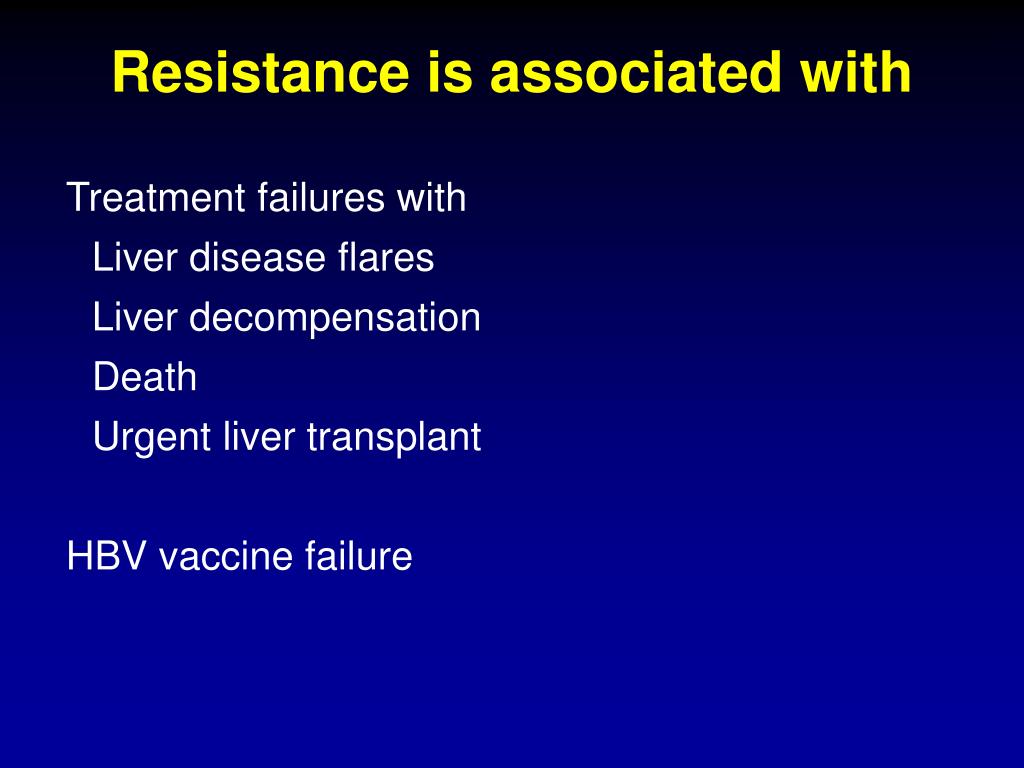 Resistance is associated with

Treatment failures with
Liver disease flares
Liver decompensation
Death
Urgent liver transplant

HBV vaccine failure